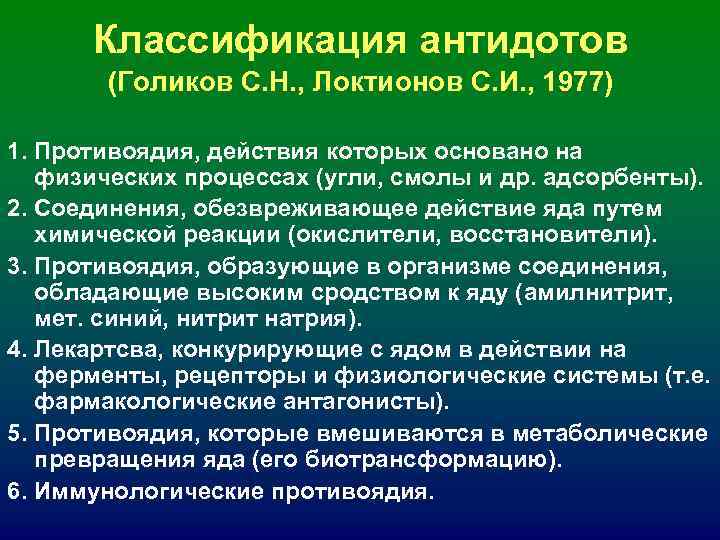 Классификация антидотов
(Голиков С.Н., Локтионов С.И., 1977)

1. Противоядия, действия которых основано на физических процессах (угли, смолы и др. адсорбенты).
2. Соединения, обезвреживающее действие яда путем химической реакции (окислители, восстановители).
3. Противоядия, образующие в организме соединения, обладающие высоким сродством к яду (амилнитрит, мет. синий, нитрит натрия).
4. Лекартсва, конкурирующие с ядом в действии на ферменты, рецепторы и физиологические системы (т.е. фармакологические антагонисты).
5. Противоядия, которые вмешиваются в метаболические превращения яда (его биотрансформацию).
6. Иммунологические противоядия.